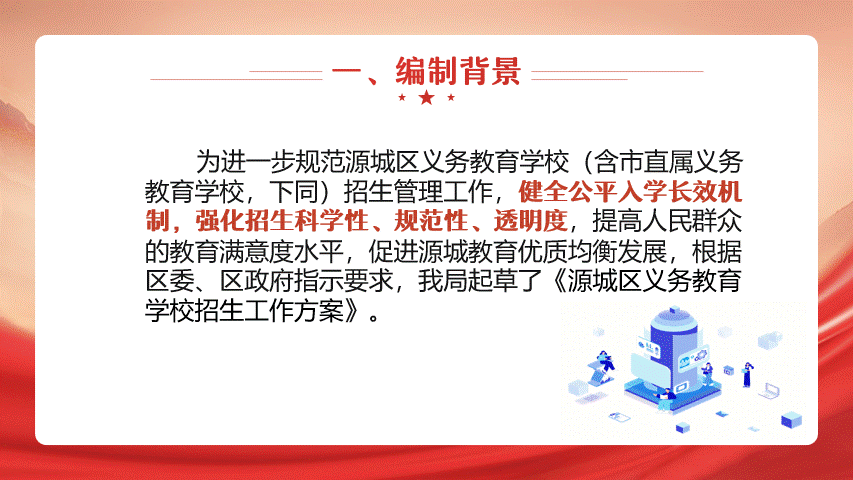 一、编制背景

为进一步规范源城区义务教育学校（含市直属义务教育学校，下同）招生管理工作，健全公平入学长效机制，强化招生科学性、规范性、透明度，提高人民群众的教育满意度水平，促进源城教育优质均衡发展，根据区委、区政府指示要求，我局起草了《源城区义务教育学校招生工作方案》。